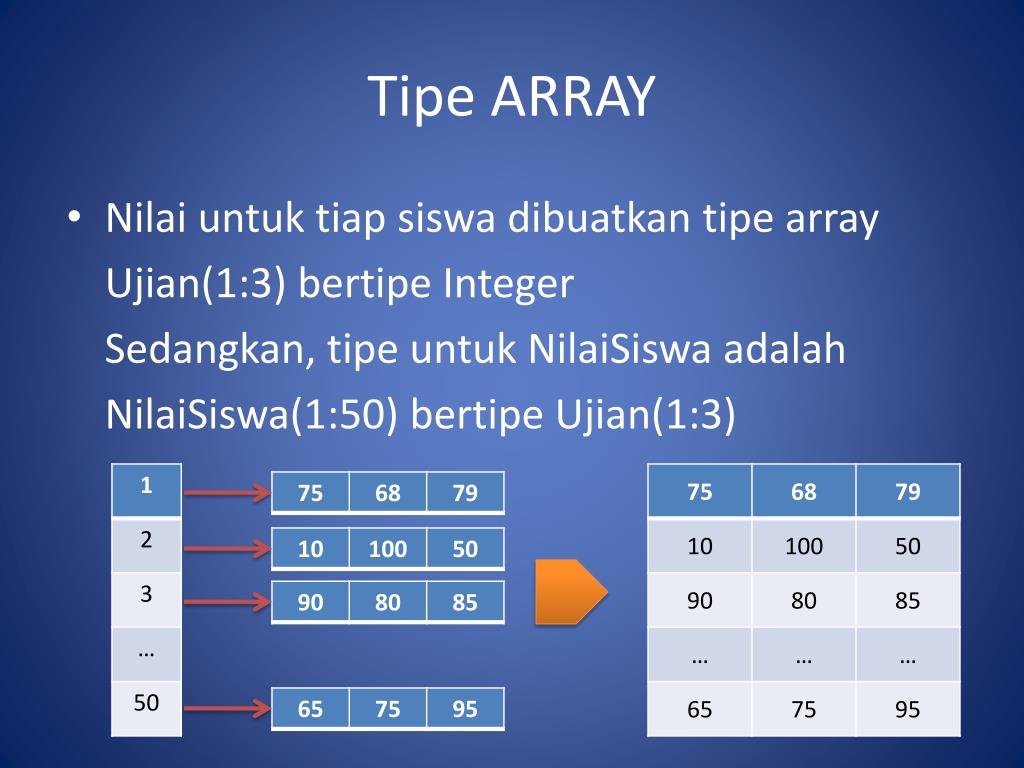 Tipe ARRAY

• Nilai untuk tiap siswa dibuatkan tipe array
Ujian(1:3) bertipe Integer
Sedangkan, tipe untuk NilaiSiswa adalah
NilaiSiswa(1:50) bertipe Ujian(1:3)

| 1 |
|---|
| 2 |
| 3 |
| … |
| 50 |

| 75 | 68 | 79 |
|---|---|---|

| 10 | 100 | 50 |
|---|---|---|

| 90 | 80 | 85 |
|---|---|---|

| 65 | 75 | 95 |
|---|---|---|

| 75 | 68 | 79 |
|---|---|---|
| 10 | 100 | 50 |
| 90 | 80 | 85 |
| … | … | … |
| 65 | 75 | 95 |